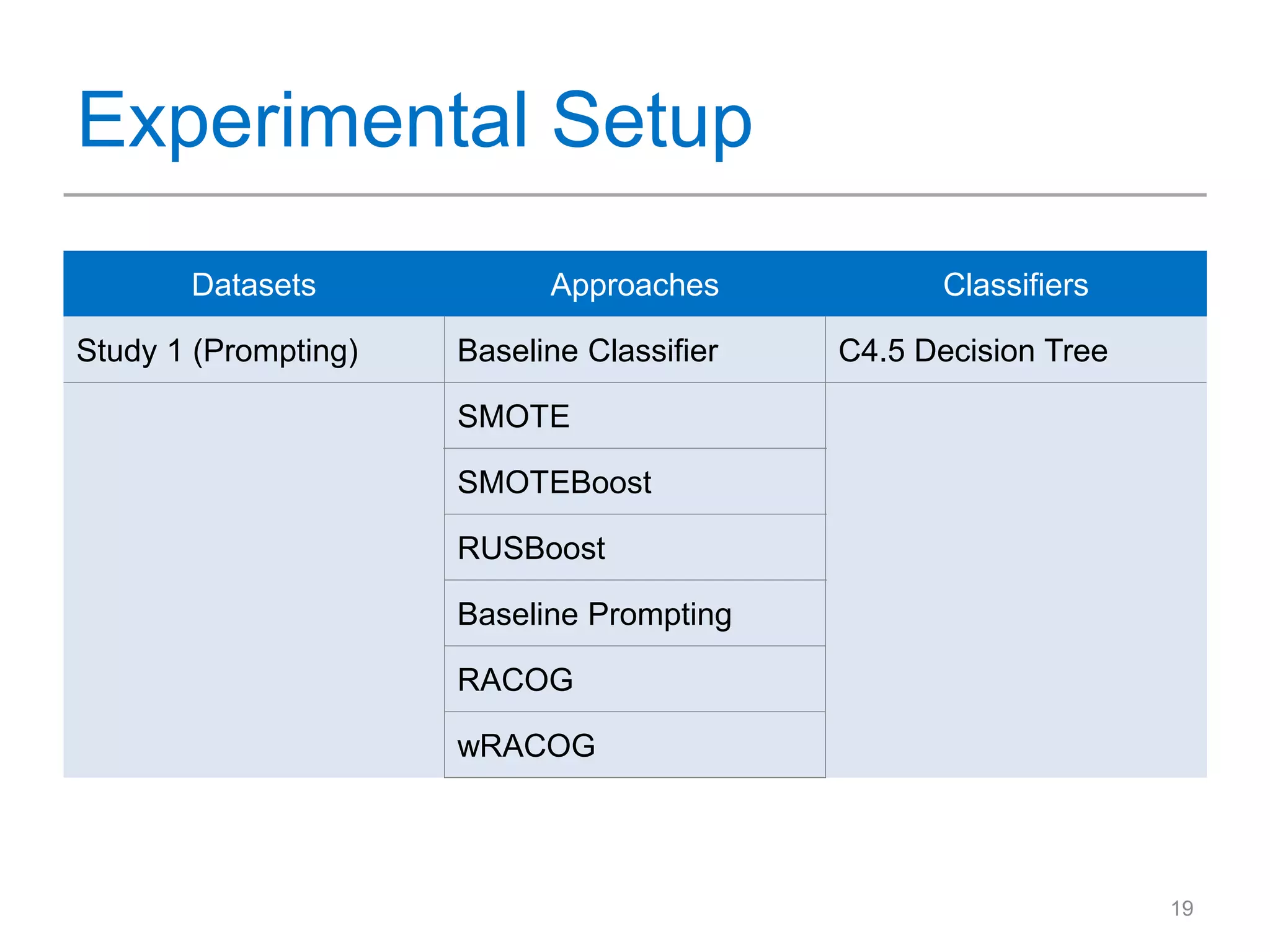 Experimental Setup

| Datasets | Approaches | Classifiers |
|---|---|---|
| Study 1 (Prompting) | Baseline Classifier | C4.5 Decision Tree |
| | SMOTE | |
| | SMOTEBoost | |
| | RUSBoost | |
| | Baseline Prompting | |
| | RACOG | |
| | wRACOG | |

19